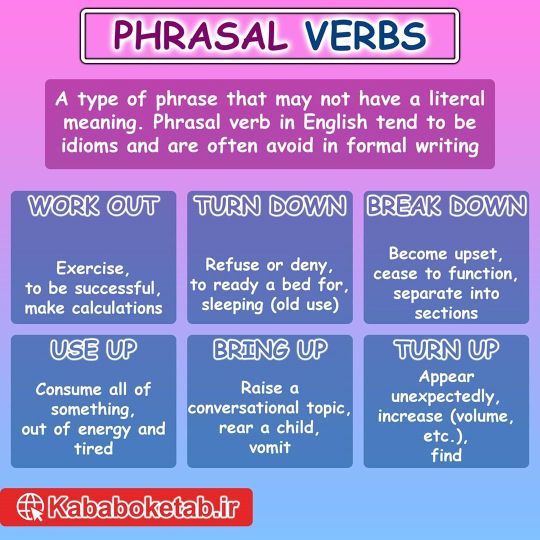 PHRASAL VERBS

A type of phrase that may not have a literal meaning. Phrasal verb in English tend to be idioms and are often avoid in formal writing

WORK OUT

Exercise, to be successful, make calculations

TURN DOWN

Refuse or deny, to ready a bed for, sleeping (old use)

BREAK DOWN

Become upset, cease to function, separate into sections

USE UP

Consume all of something, out of energy and tired

BRING UP

Raise a conversational topic, rear a child, vomit

TURN UP

Appear unexpectedly, increase (volume, etc.), find

Kababoketab.ir